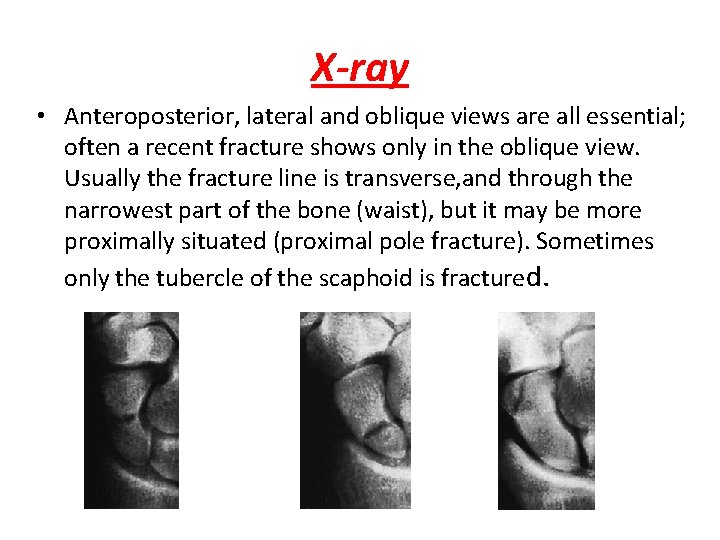 X-ray

• Anteroposterior, lateral and oblique views are all essential; often a recent fracture shows only in the oblique view. Usually the fracture line is transverse,and through the narrowest part of the bone (waist), but it may be more proximally situated (proximal pole fracture). Sometimes only the tubercle of the scaphoid is fractured.